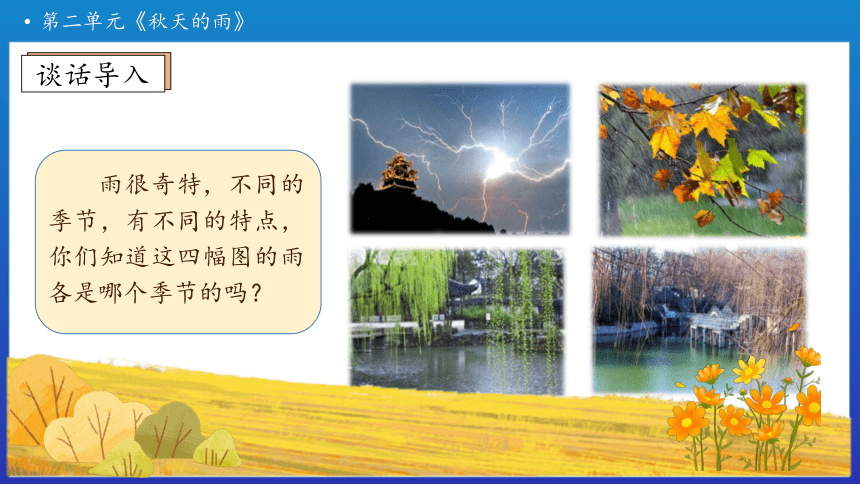 • 第二单元《秋天的雨》

谈话导入

雨很奇特，不同的季节，有不同的特点，你们知道这四幅图的雨各是哪个季节的吗？